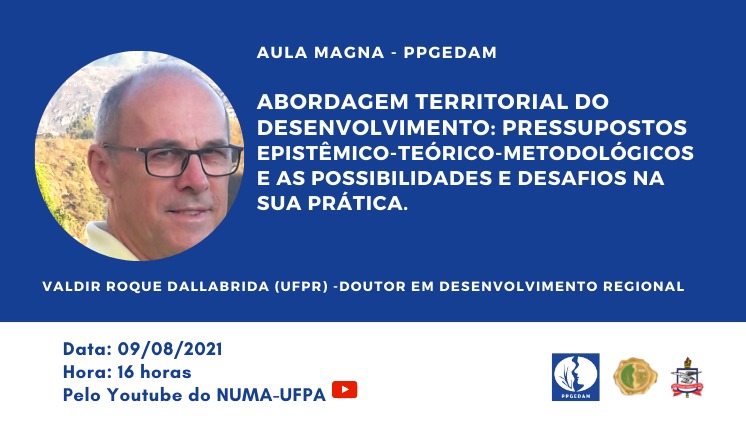 AULA MAGNA - PPGEDAM

ABORDAGEM TERRITORIAL DO DESENVOLVIMENTO: PRESSUPOSTOS EPISTÊMICO-TEÓRICO-METODOLÓGICOS E AS POSSIBILIDADES E DESAFIOS NA SUA PRÁTICA.

VALDIR ROQUE DALLABRIDA (UFPR) -DOUTOR EM DESENVOLVIMENTO REGIONAL

Data: 09/08/2021
Hora: 16 horas
Pelo Youtube do NUMA-UFPA

PPGEDAM